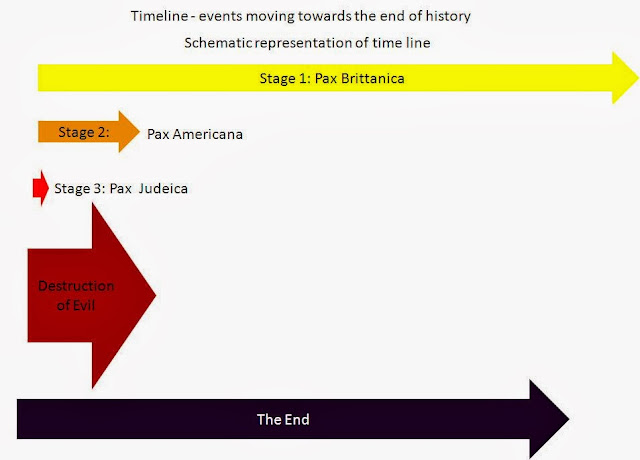 Timeline - events moving towards the end of history

Schematic representation of time line

Stage 1: Pax Brittanica

Stage 2: Pax Americana

Stage 3: Pax Judeica

Destruction of Evil

The End